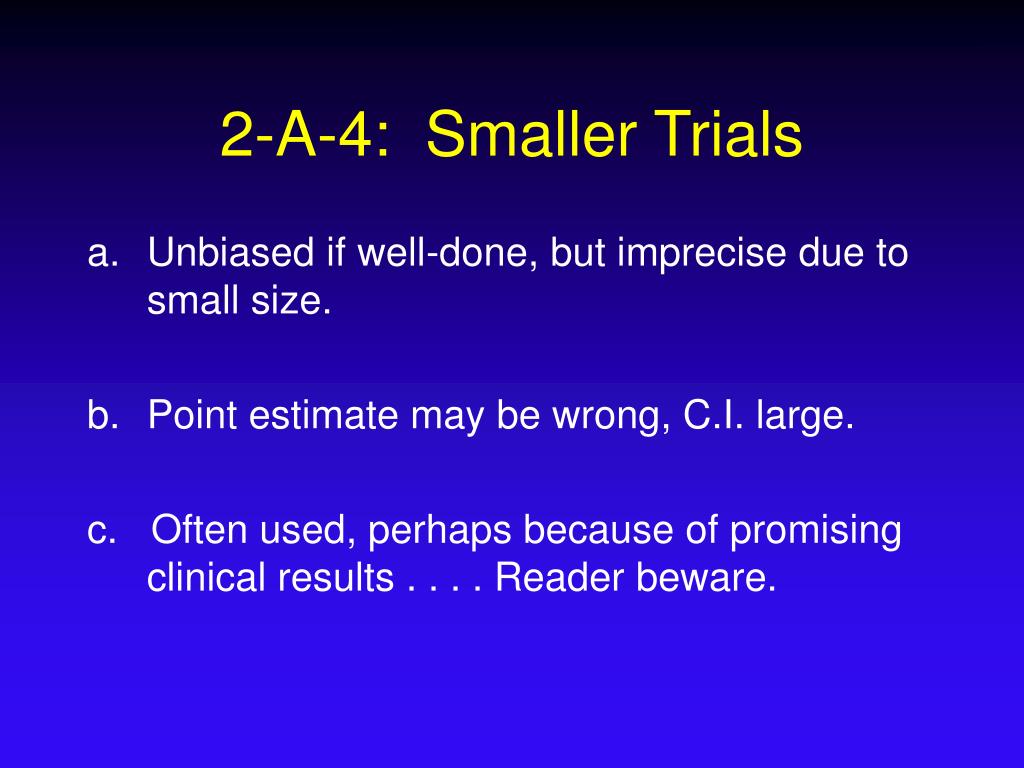 2-A-4: Smaller Trials

a. Unbiased if well-done, but imprecise due to small size.

b. Point estimate may be wrong, C.I. large.

c. Often used, perhaps because of promising clinical results . . . . Reader beware.